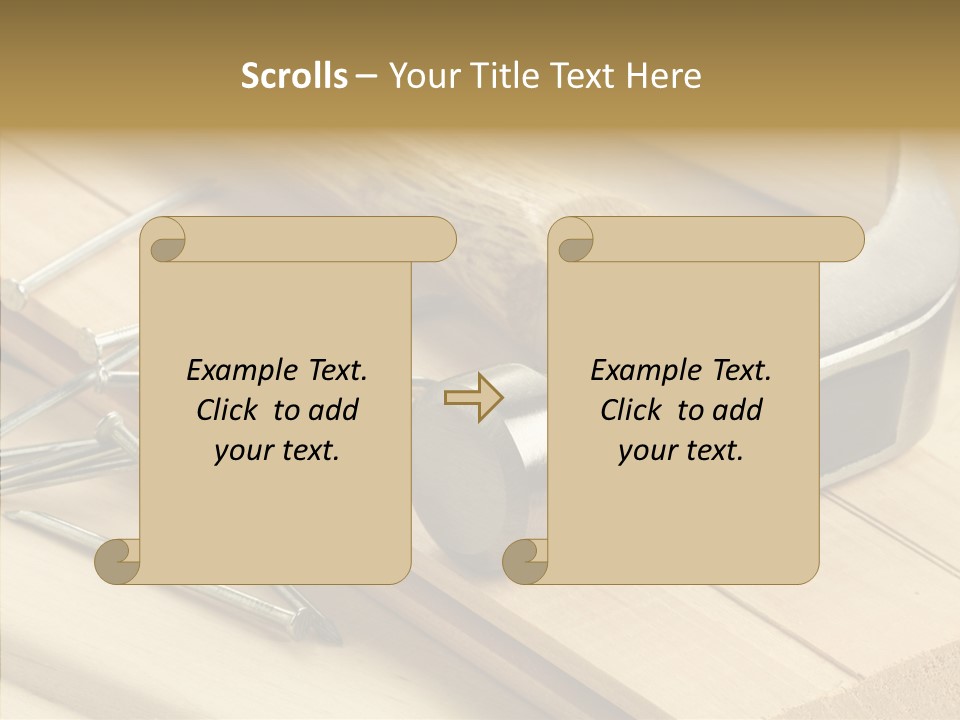 Scrolls – Your Title Text Here

Example Text. Click to add your text.

Example Text. Click to add your text.